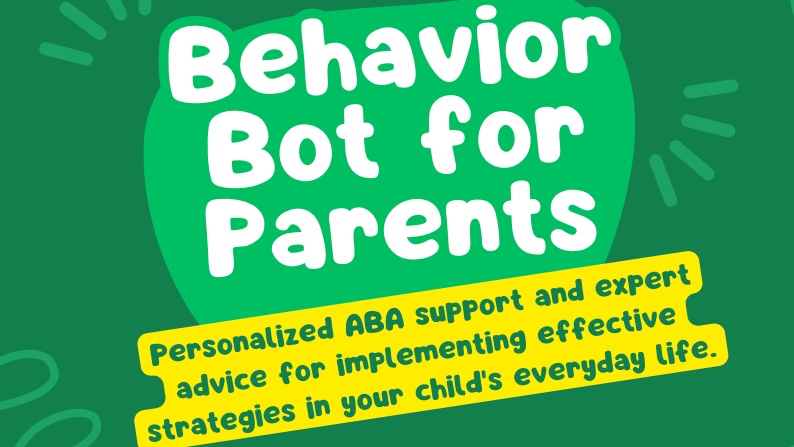 Behavior Bot for Parents

Personalized ABA support and expert advice for implementing effective strategies in your child's everyday life.